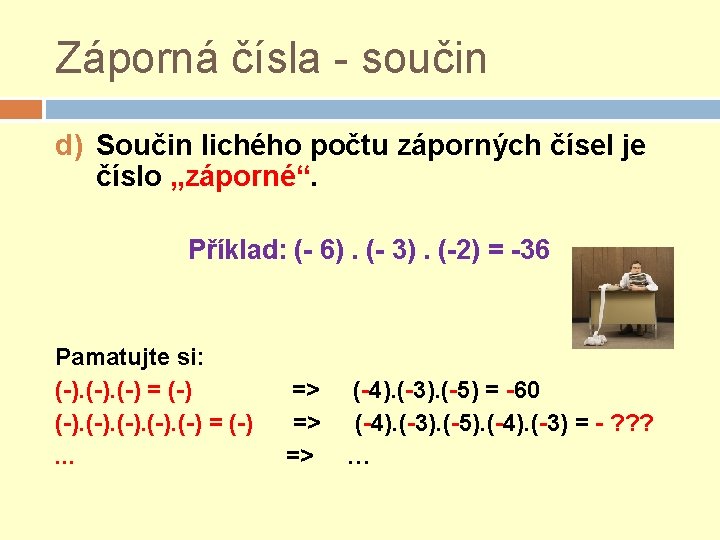 Záporná čísla - součin

d) Součin lichého počtu záporných čísel je číslo „záporné“.

Příklad: (- 6) . (- 3) . (-2) = -36

Pamatujte si:
(-).(-).(-) = (-) => (-4).(-3).(-5) = -60
(-).(-).(-).(-).(-) = (-) => (-4).(-3).(-5).(-4).(-3) = - ???
... => …